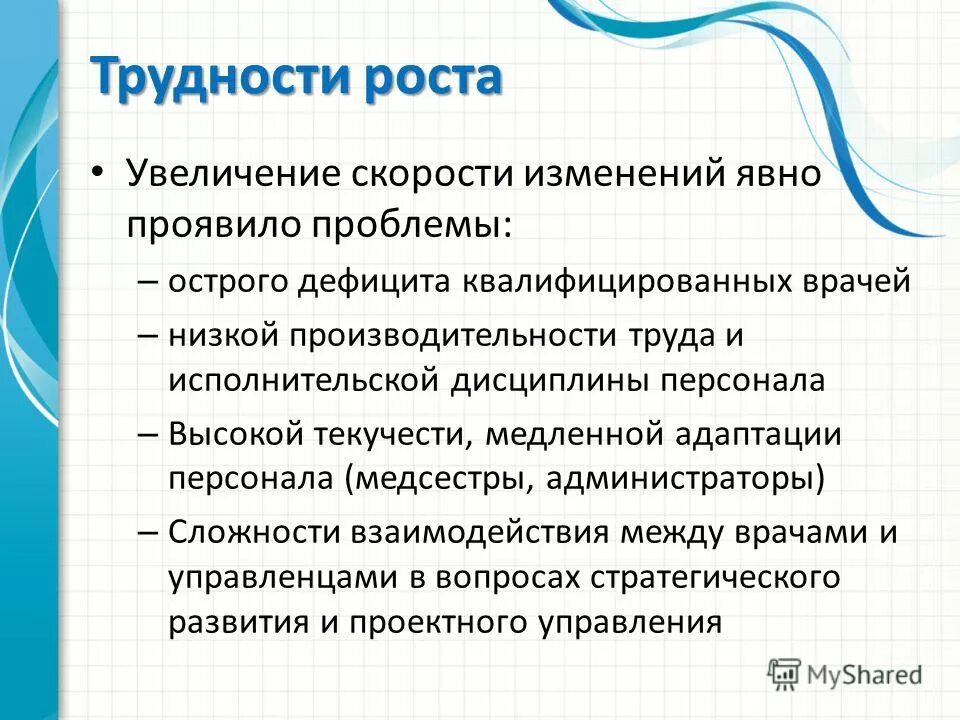 Трудности роста

• Увеличение скорости изменений явно проявило проблемы:

– острого дефицита квалифицированных врачей

– низкой производительности труда и исполнительской дисциплины персонала

– Высокой текучести, медленной адаптации персонала (медсестры, администраторы)

– Сложности взаимодействия между врачами и управленцами в вопросах стратегического развития и проектного управления

MyShared